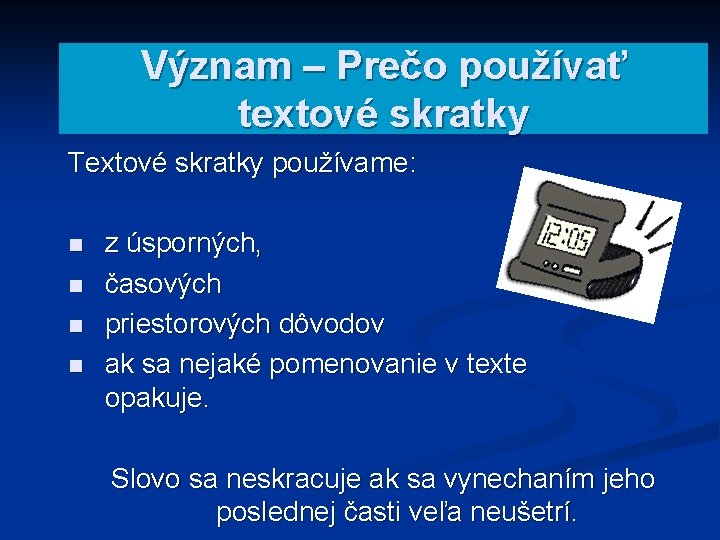 Význam – Prečo používať textové skratky

Textové skratky používame:

- z úsporných,
- časových
- priestorových dôvodov
- ak sa nejaké pomenovanie v texte opakuje.

12:05

Slovo sa neskracuje ak sa vynechaním jeho poslednej časti veľa neušetrí.